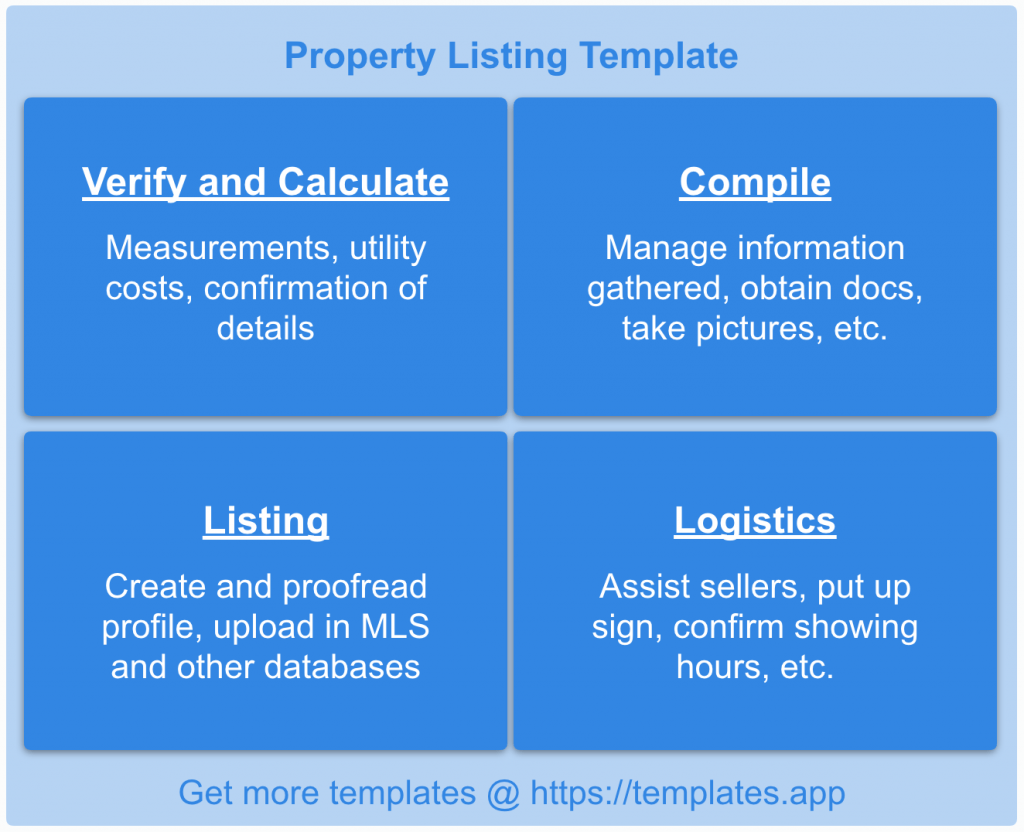 Property Listing Template

Verify and Calculate

Measurements, utility costs, confirmation of details

Compile

Manage information gathered, obtain docs, take pictures, etc.

Listing

Create and proofread profile, upload in MLS and other databases

Logistics

Assist sellers, put up sign, confirm showing hours, etc.

Get more templates @ https://templates.app